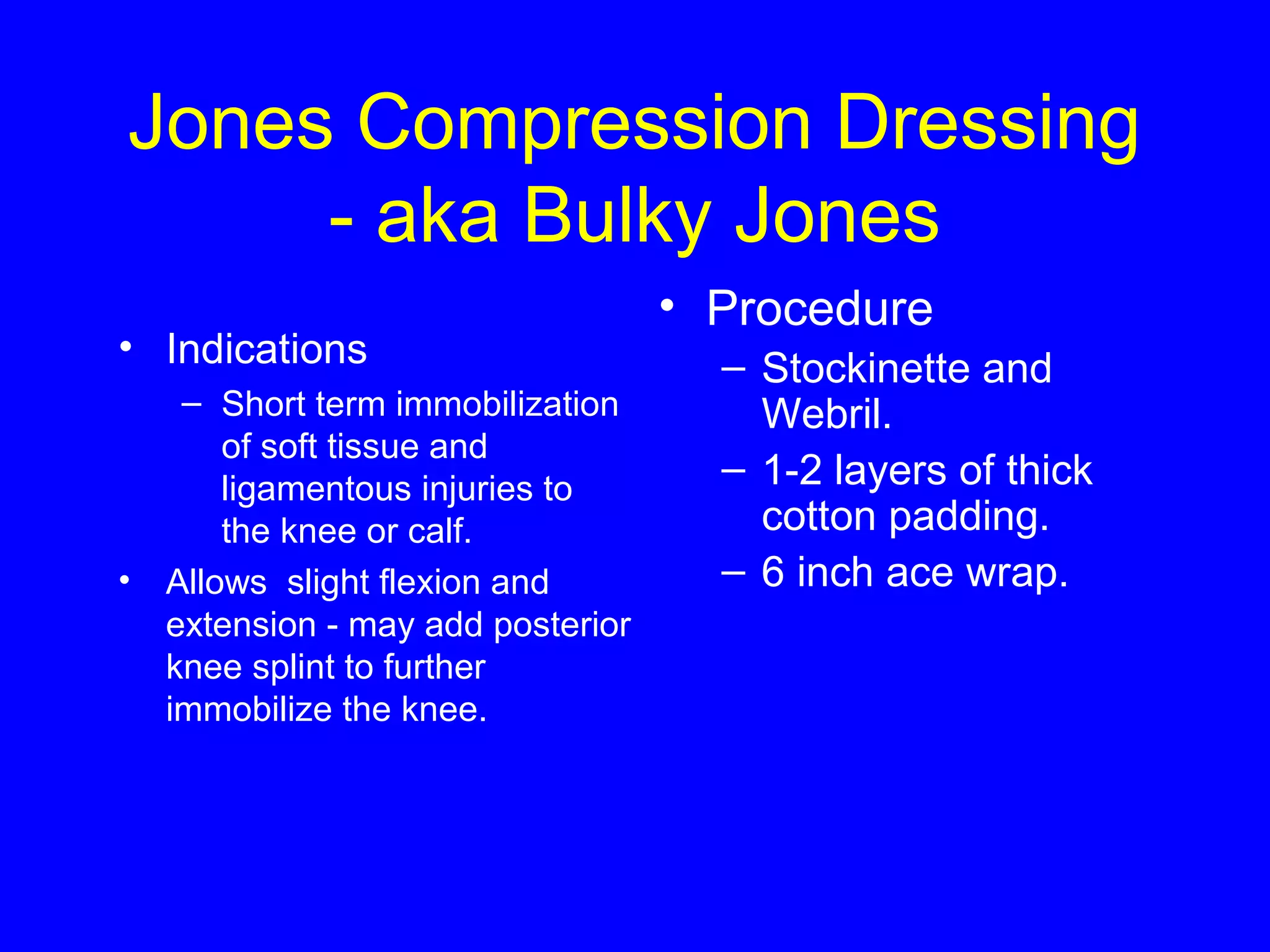 Jones Compression Dressing - aka Bulky Jones

• Indications
– Short term immobilization of soft tissue and ligamentous injuries to the knee or calf.
• Allows  slight flexion and extension - may add posterior knee splint to further immobilize the knee.

• Procedure
– Stockinette and Webril.
– 1-2 layers of thick cotton padding.
– 6 inch ace wrap.